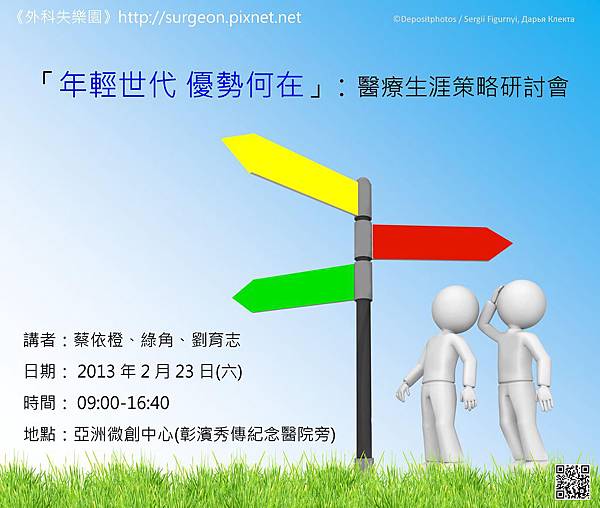 《外科失樂園》http://surgeon.pixnet.net

©Depositphotos / Sergii Figurnyi, Дарья Клекта

「年輕世代 優勢何在」：醫療生涯策略研討會

講者：蔡依橙、綠角、劉育志

日期： 2013 年 2 月 23 日(六)

時間： 09:00-16:40

地點：亞洲微創中心(彰濱秀傳紀念醫院旁)